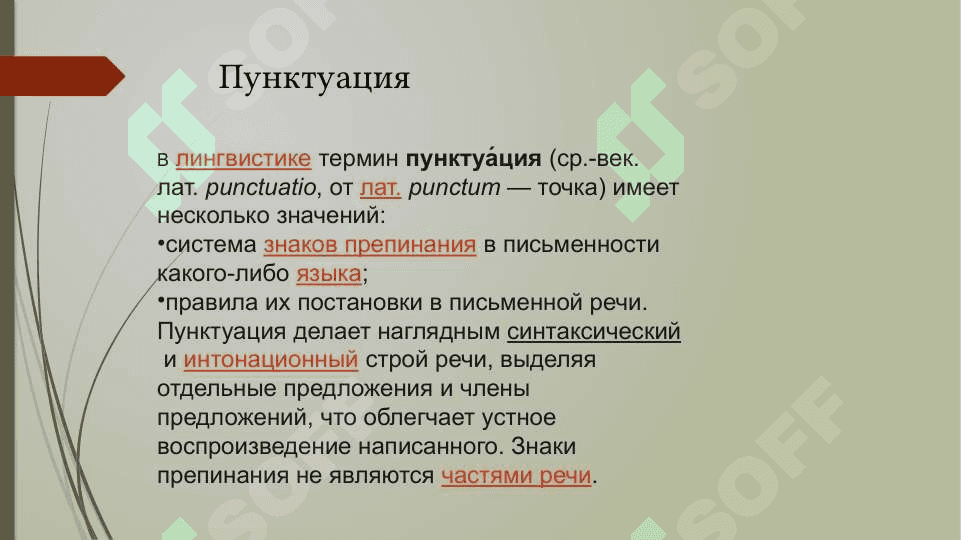 Пунктуация

в лингвистике термин пунктуа́ция (ср.-век. лат. punctuatio, от лат. punctum — точка) имеет несколько значений:
•система знаков препинания в письменности какого-либо языка;
•правила их постановки в письменной речи. Пунктуация делает наглядным синтаксический и интонационный строй речи, выделяя отдельные предложения и члены предложений, что облегчает устное воспроизведение написанного. Знаки препинания не являются частями речи.

SOFF